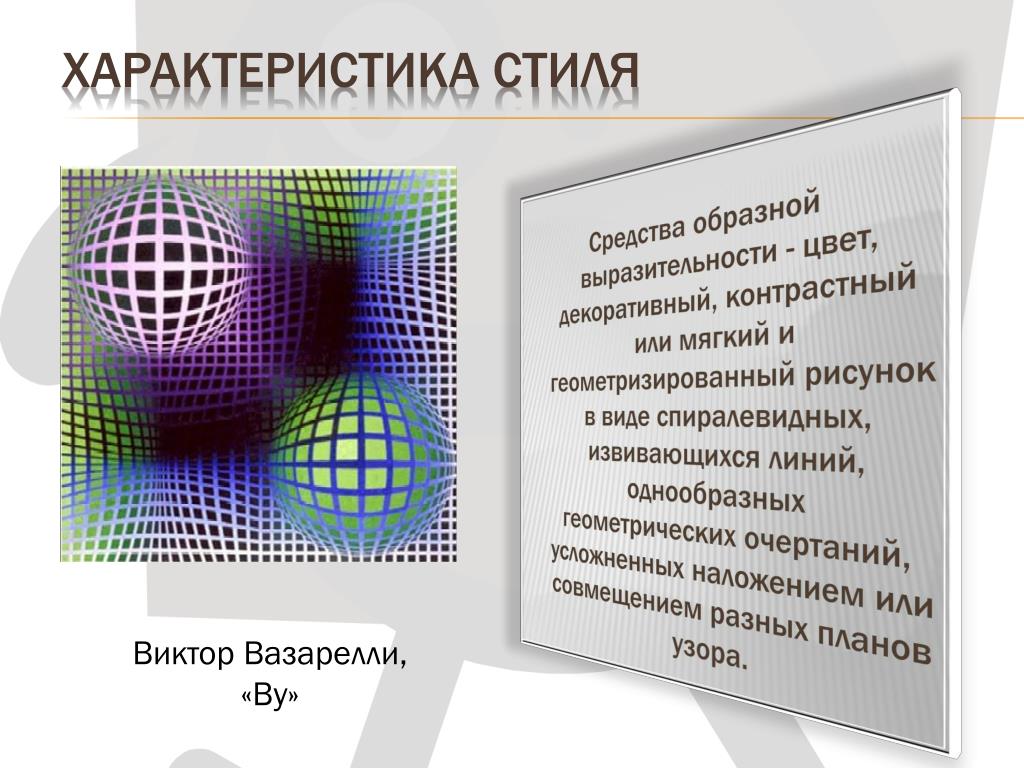 ХАРАКТЕРИСТИКА СТИЛЯ

Средства образной выразительности - цвет, декоративный, контрастный или мягкий и геометризированный рисунок в виде спиралевидных, извивающихся линий, однообразных геометрических очертаний, усложненных наложением или совмещением разных планов узора.

Виктор Вазарелли, «Ву»